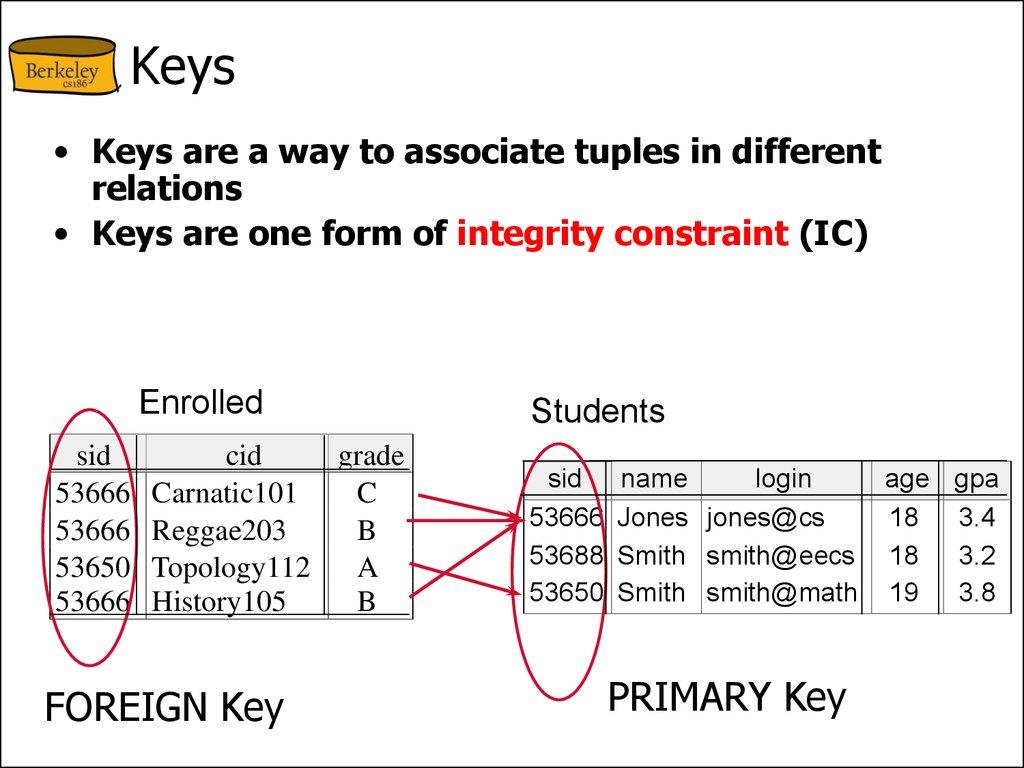 Berkeley cs186

Keys

• Keys are a way to associate tuples in different relations

• Keys are one form of integrity constraint (IC)

Enrolled

| sid | cid | grade |
|---|---|---|
| 53666 | Carnatic101 | C |
| 53666 | Reggae203 | B |
| 53650 | Topology112 | A |
| 53666 | History105 | B |

Students

| sid | name | login | age | gpa |
|---|---|---|---|---|
| 53666 | Jones | jones@cs | 18 | 3.4 |
| 53688 | Smith | smith@eecs | 18 | 3.2 |
| 53650 | Smith | smith@math | 19 | 3.8 |

FOREIGN Key

PRIMARY Key